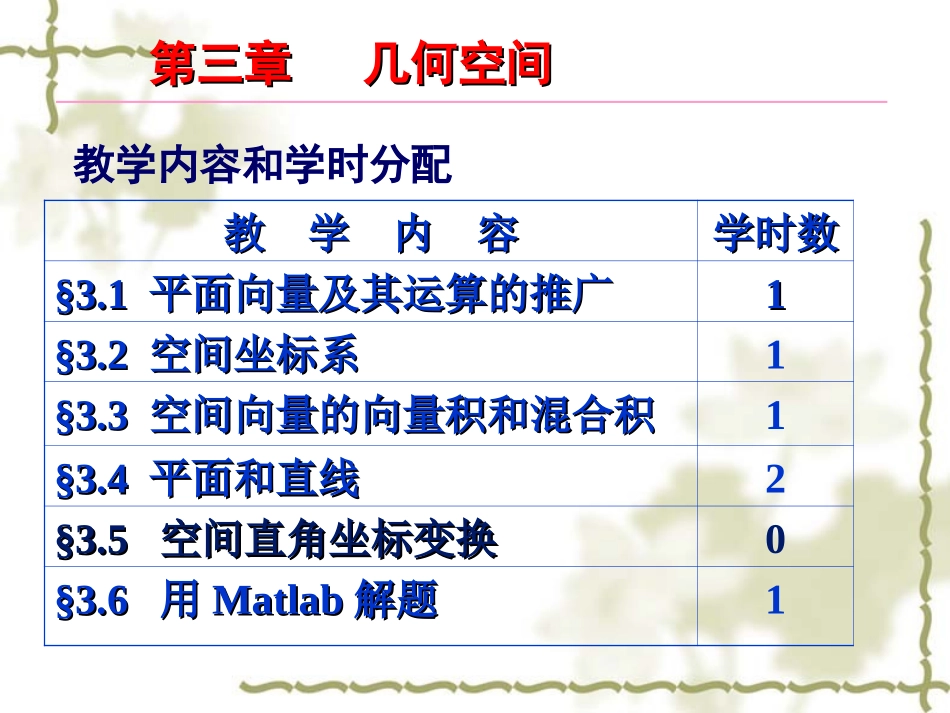 第三章　　几何空间

教学内容和学时分配

| 教　学　内　容 | 学时数 |
|---|---|
| §3.1 平面向量及其运算的推广 | 1 |
| §3.2 空间坐标系 | 1 |
| §3.3 空间向量的向量积和混合积 | 1 |
| §3.4 平面和直线 | 2 |
| §3.5 空间直角坐标变换 | 0 |
| §3.6 用 Matlab 解题 | 1 |